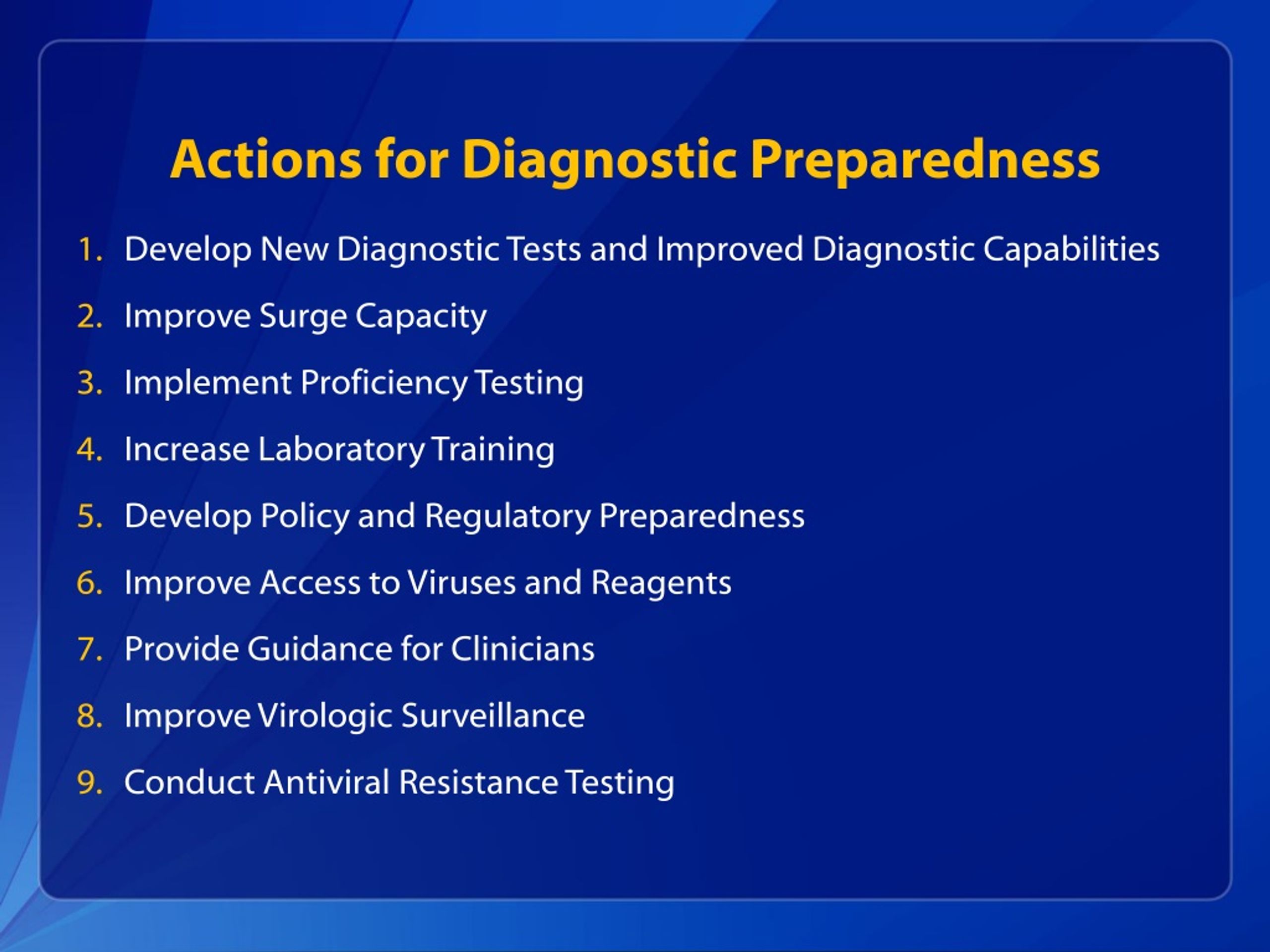 Actions for Diagnostic Preparedness

1. Develop New Diagnostic Tests and Improved Diagnostic Capabilities
2. Improve Surge Capacity
3. Implement Proficiency Testing
4. Increase Laboratory Training
5. Develop Policy and Regulatory Preparedness
6. Improve Access to Viruses and Reagents
7. Provide Guidance for Clinicians
8. Improve Virologic Surveillance
9. Conduct Antiviral Resistance Testing